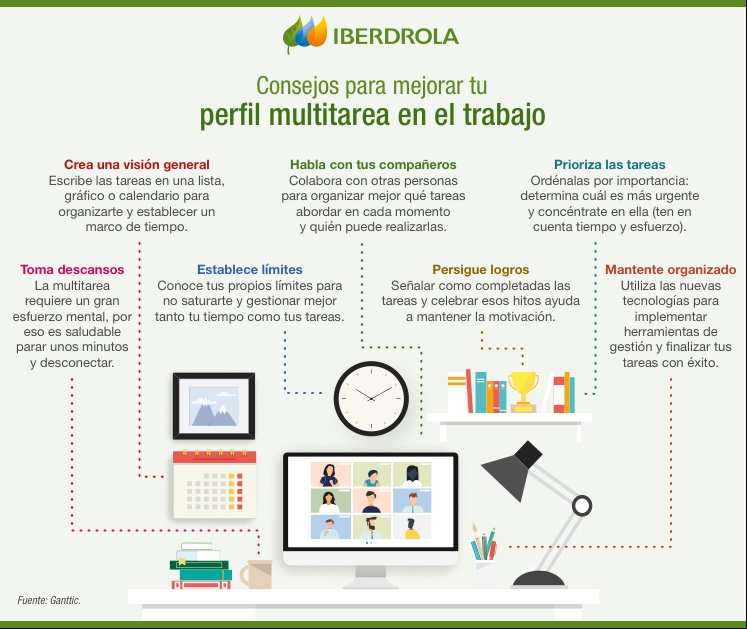 IBERDROLA

Consejos para mejorar tu
perfil multitarea en el trabajo

Crea una visión general
Escribe las tareas en una lista, gráfico o calendario para organizarte y establecer un marco de tiempo.

Habla con tus compañeros
Colabora con otras personas para organizar mejor qué tareas abordar en cada momento y quién puede realizarlas.

Prioriza las tareas
Ordénalas por importancia: determina cuál es más urgente y concéntrate en ella (ten en cuenta tiempo y esfuerzo).

Toma descansos
La multitarea requiere un gran esfuerzo mental, por eso es saludable parar unos minutos y desconectar.

Establece límites
Conoce tus propios límites para no saturarte y gestionar mejor tanto tu tiempo como tus tareas.

Persigue logros
Señalar como completadas las tareas y celebrar esos hitos ayuda a mantener la motivación.

Mantente organizado
Utiliza las nuevas tecnologías para implementar herramientas de gestión y finalizar tus tareas con éxito.

Fuente: Ganttic.